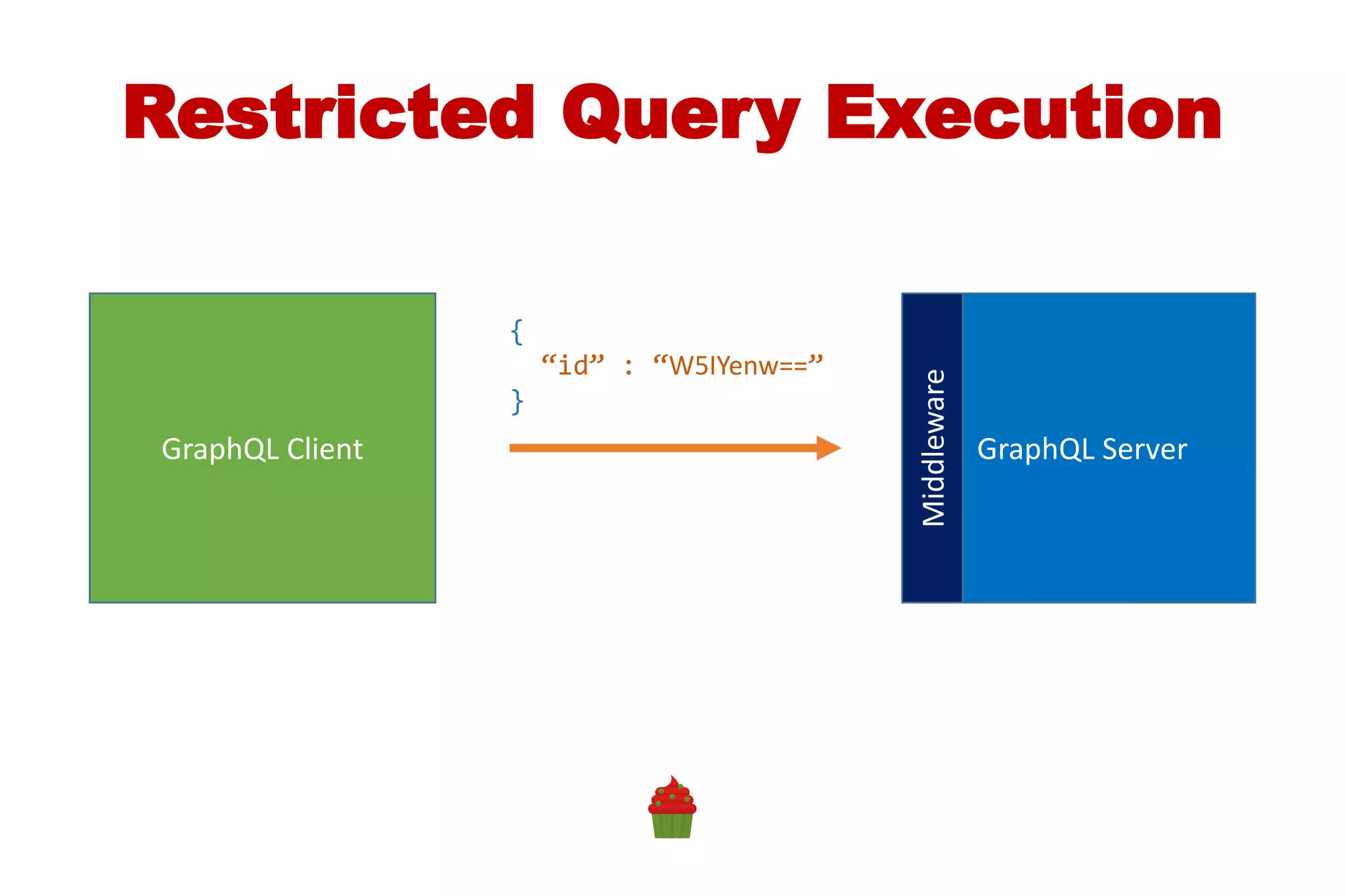 Restricted Query Execution

GraphQL Client

{
“id” : “W5IYenw==”
}

Middleware

GraphQL Server